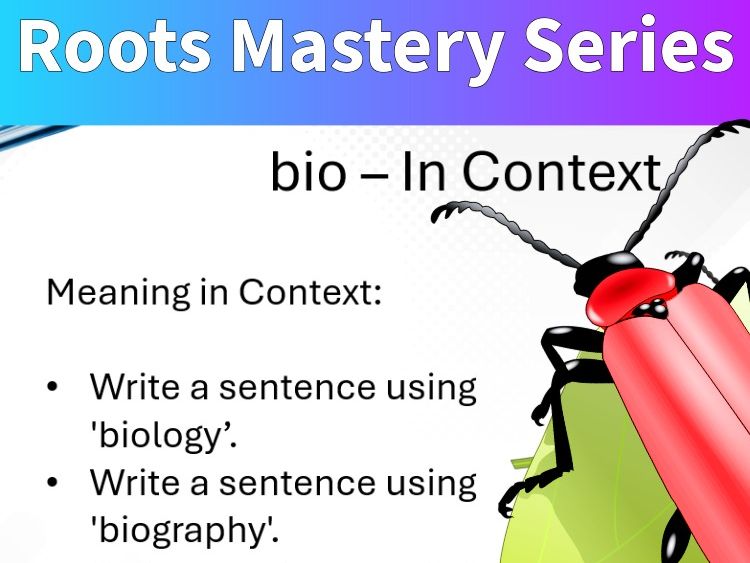 Roots Mastery Series

bio – In Context

Meaning in Context:

• Write a sentence using 'biology’.
• Write a sentence using 'biography'.